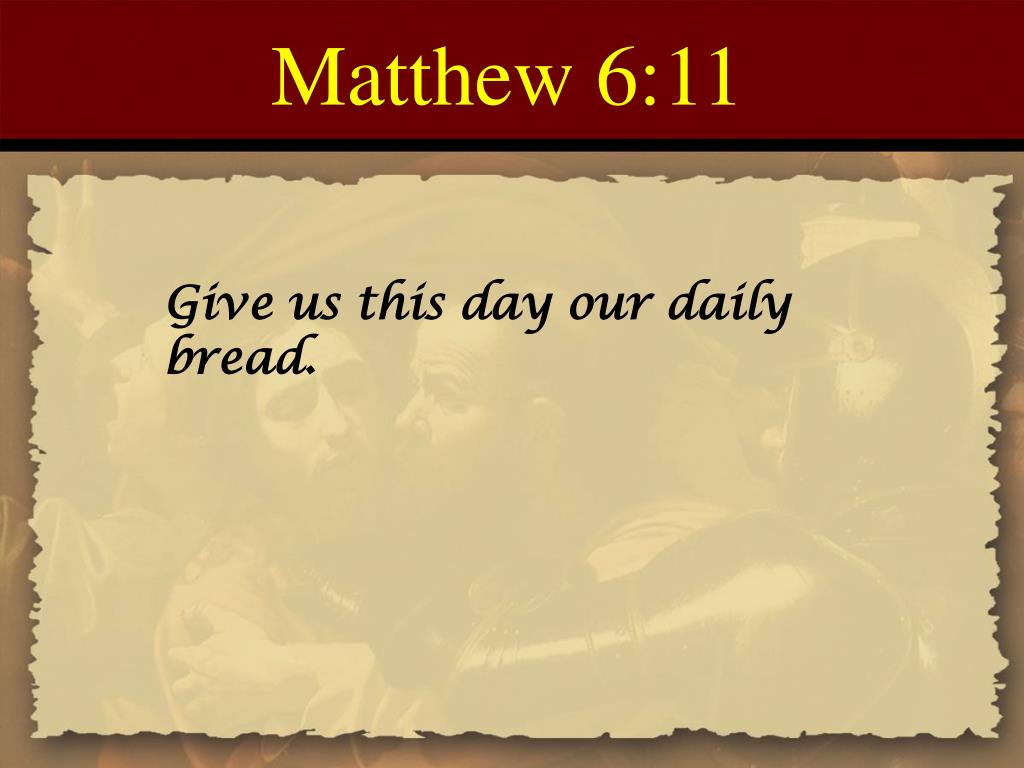 Matthew 6:11

Give us this day our daily bread.